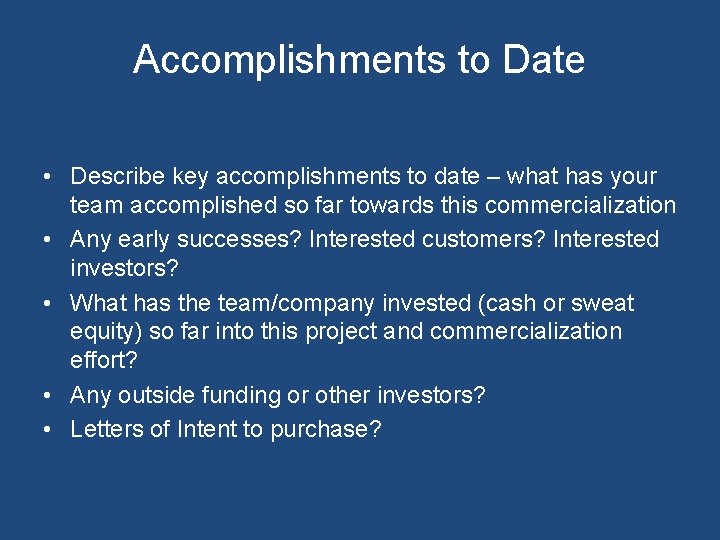 Accomplishments to Date

• Describe key accomplishments to date – what has your team accomplished so far towards this commercialization
• Any early successes? Interested customers? Interested investors?
• What has the team/company invested (cash or sweat equity) so far into this project and commercialization effort?
• Any outside funding or other investors?
• Letters of Intent to purchase?